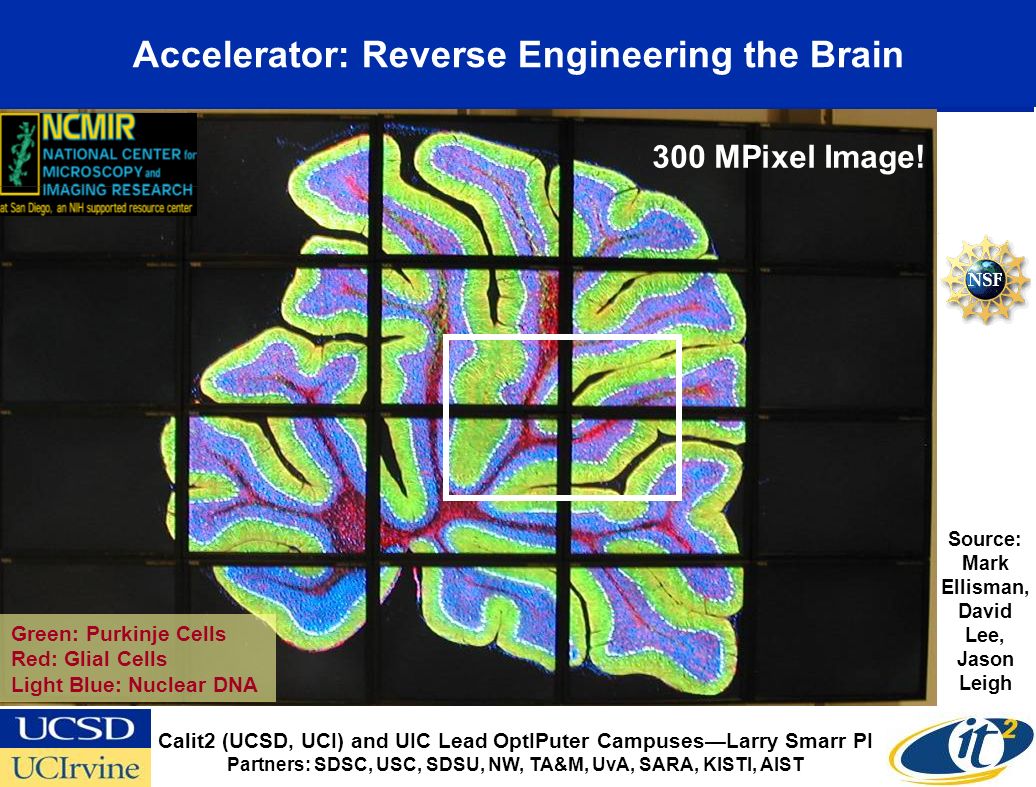 Accelerator: Reverse Engineering the Brain

NCMIR
NATIONAL CENTER for MICROSCOPY and IMAGING RESEARCH
at San Diego, an NIH supported resource center

300 MPixel Image!

NSF

Source: Mark Ellisman, David Lee, Jason Leigh

Green: Purkinje Cells
Red: Glial Cells
Light Blue: Nuclear DNA

UCSD
UCIrvine

Calit2 (UCSD, UCI) and UIC Lead OptIPuter Campuses—Larry Smarr PI
Partners: SDSC, USC, SDSU, NW, TA&M, UvA, SARA, KISTI, AIST

it²